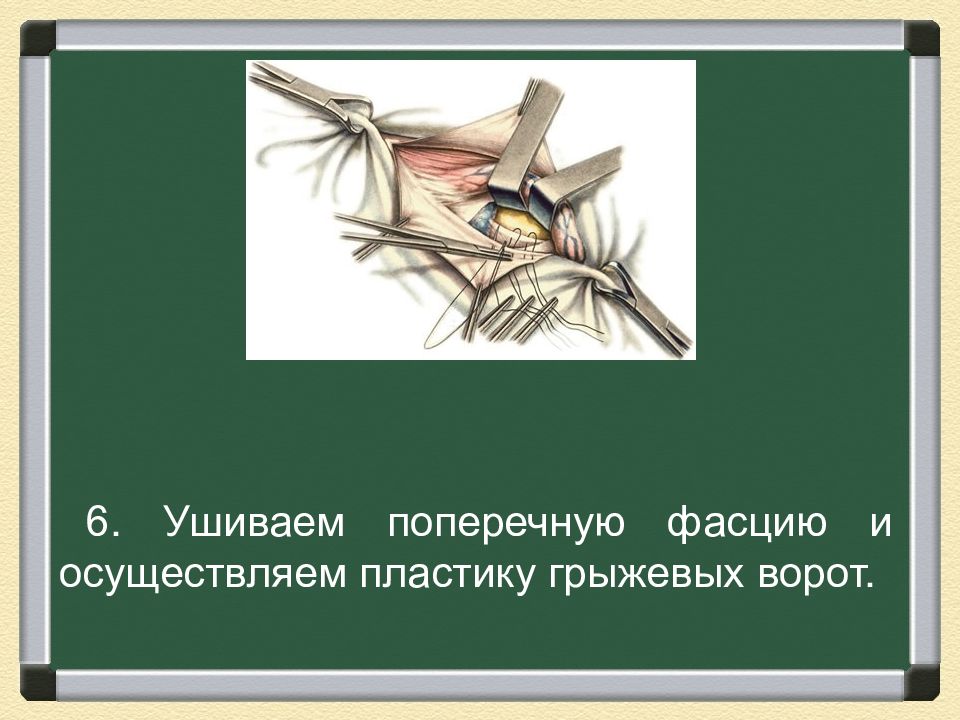 6. Ушиваем поперечную фасцию и осуществляем пластику грыжевых ворот.